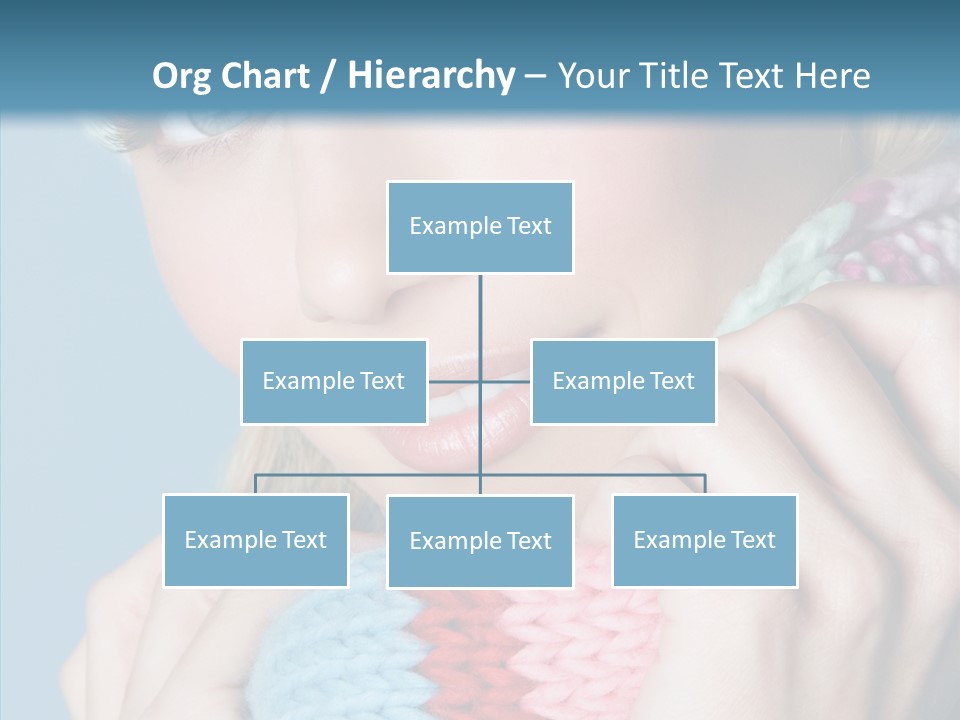 Org Chart / Hierarchy – Your Title Text Here

Example Text

Example Text

Example Text

Example Text

Example Text

Example Text